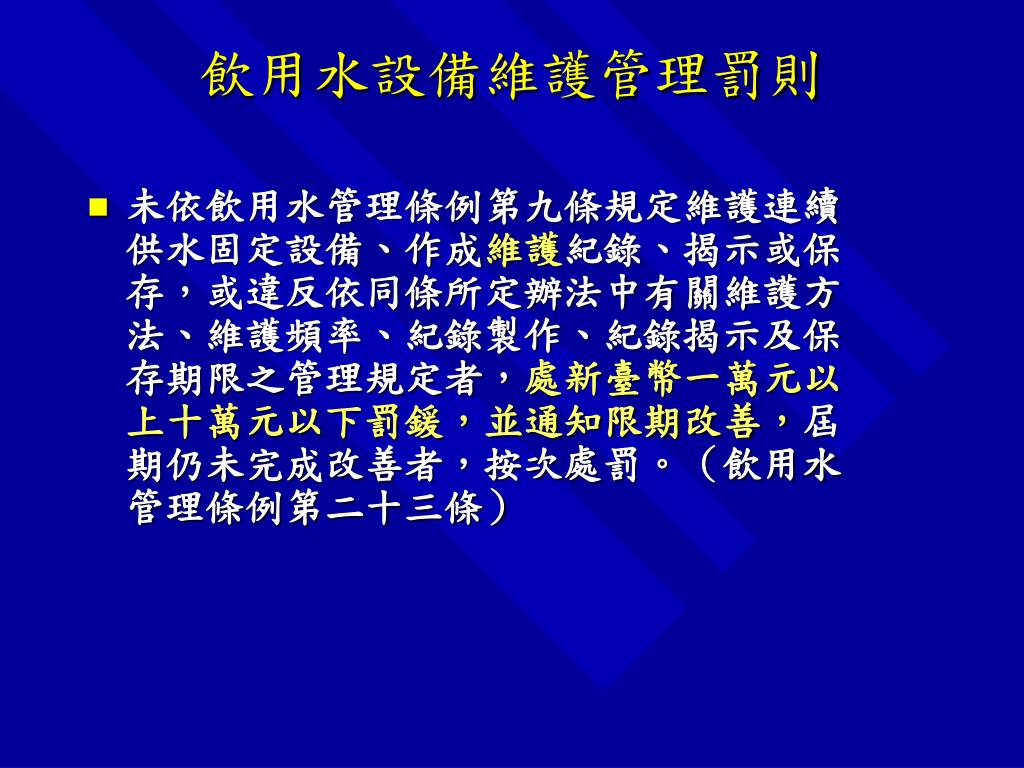 飲用水設備維護管理罰則

■ 未依飲用水管理條例第九條規定維護連續供水固定設備、作成維護紀錄、揭示或保存，或違反依同條所定辦法中有關維護方法、維護頻率、紀錄製作、紀錄揭示及保存期限之管理規定者，處新臺幣一萬元以上十萬元以下罰鍰，並通知限期改善，屆期仍未完成改善者，按次處罰。（飲用水管理條例第二十三條）